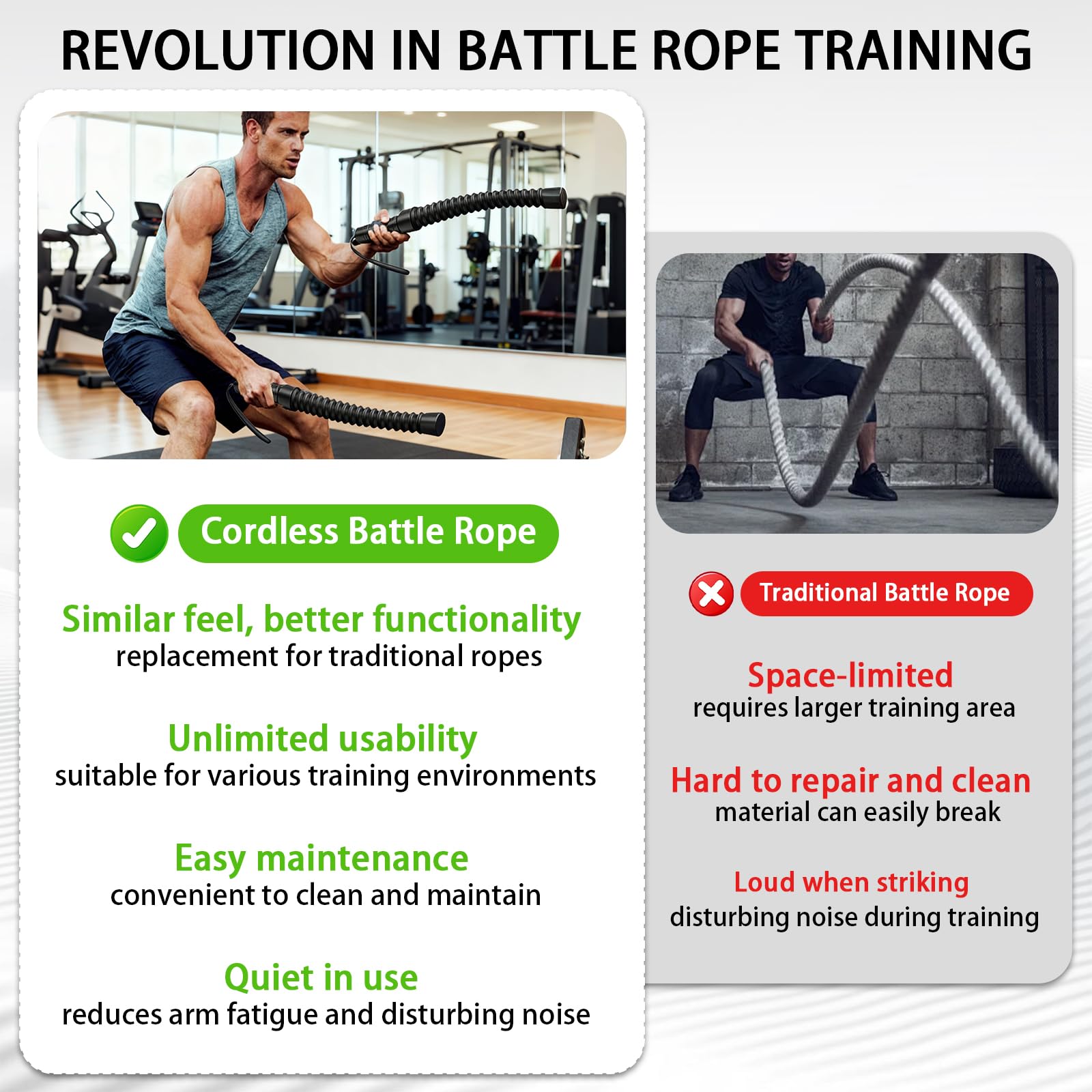 REVOLUTION IN BATTLE ROPE TRAINING

Cordless Battle Rope

Similar feel, better functionality
replacement for traditional ropes

Unlimited usability
suitable for various training environments

Easy maintenance
convenient to clean and maintain

Quiet in use
reduces arm fatigue and disturbing noise

Traditional Battle Rope

Space-limited
requires larger training area

Hard to repair and clean
material can easily break

Loud when striking
disturbing noise during training